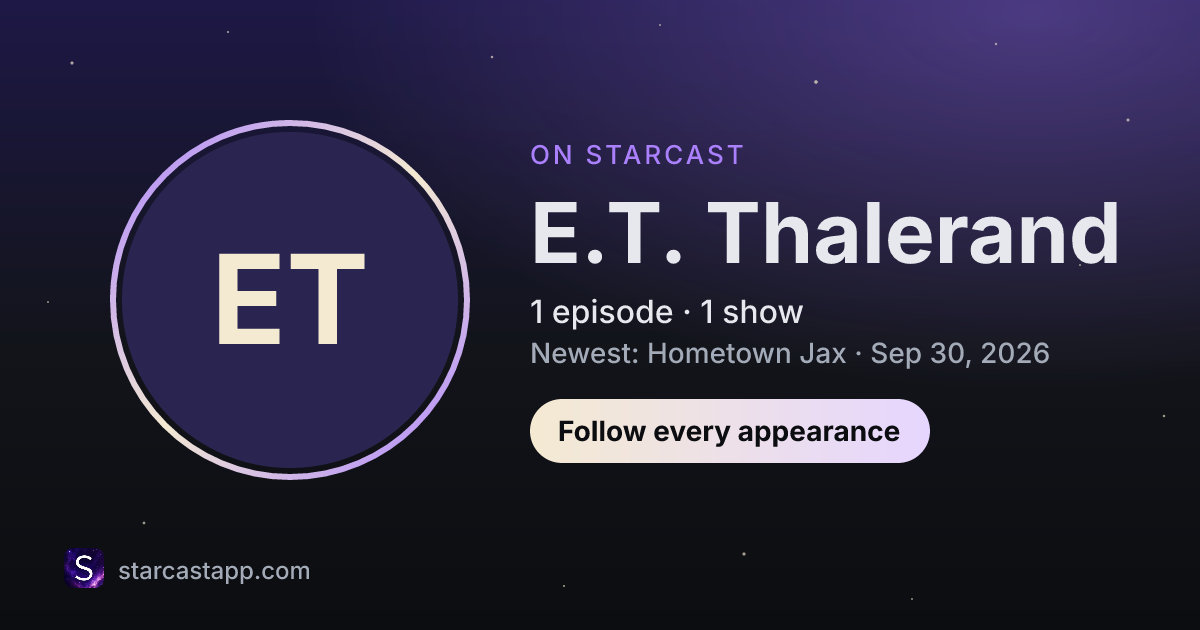 ET

ON STARCAST

E.T. Thalerand

1 episode · 1 show

Newest: Hometown Jax · Sep 30, 2026

Follow every appearance

S

starcastapp.com